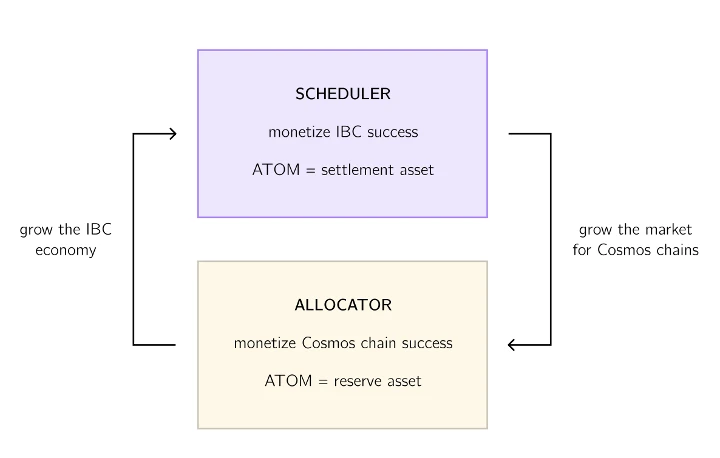 SCHEDULER

monetize IBC success

ATOM = settlement asset

grow the IBC economy

grow the market for Cosmos chains

ALLOCATOR

monetize Cosmos chain success

ATOM = reserve asset